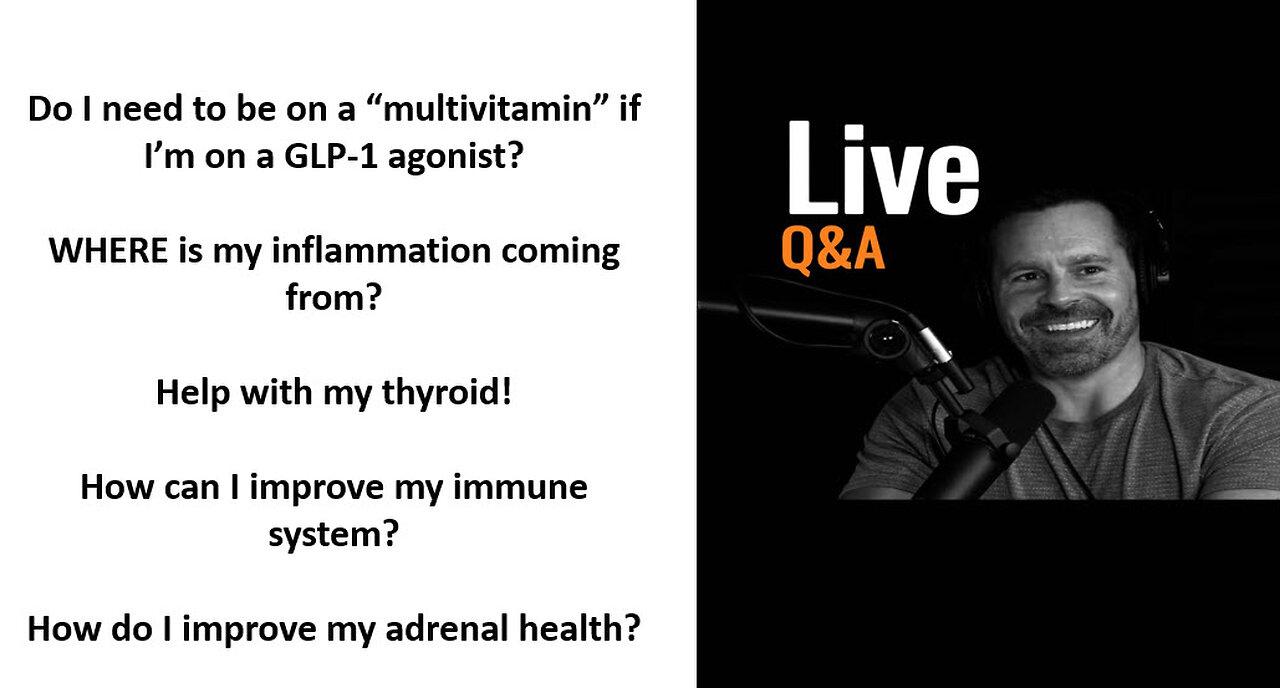 Do I need to be on a “multivitamin” if I’m on a GLP-1 agonist?

WHERE is my inflammation coming from?

Help with my thyroid!

How can I improve my immune system?

How do I improve my adrenal health?

Live
Q&A